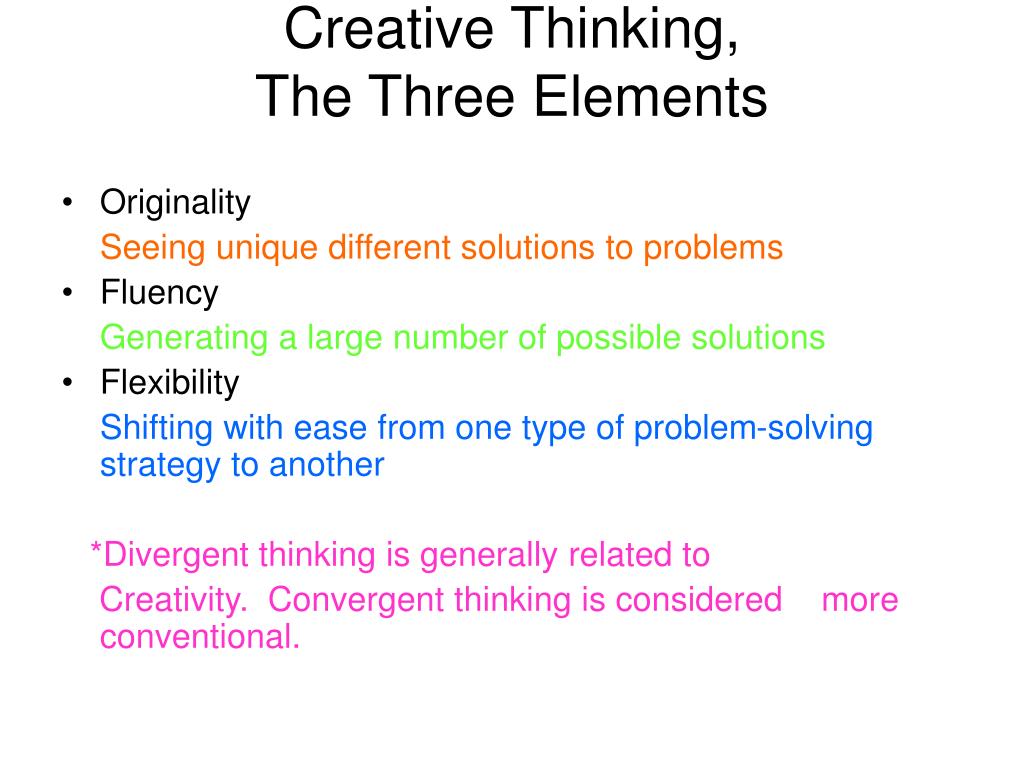 Creative Thinking,
The Three Elements

• Originality
Seeing unique different solutions to problems
• Fluency
Generating a large number of possible solutions
• Flexibility
Shifting with ease from one type of problem-solving strategy to another

*Divergent thinking is generally related to Creativity. Convergent thinking is considered more conventional.